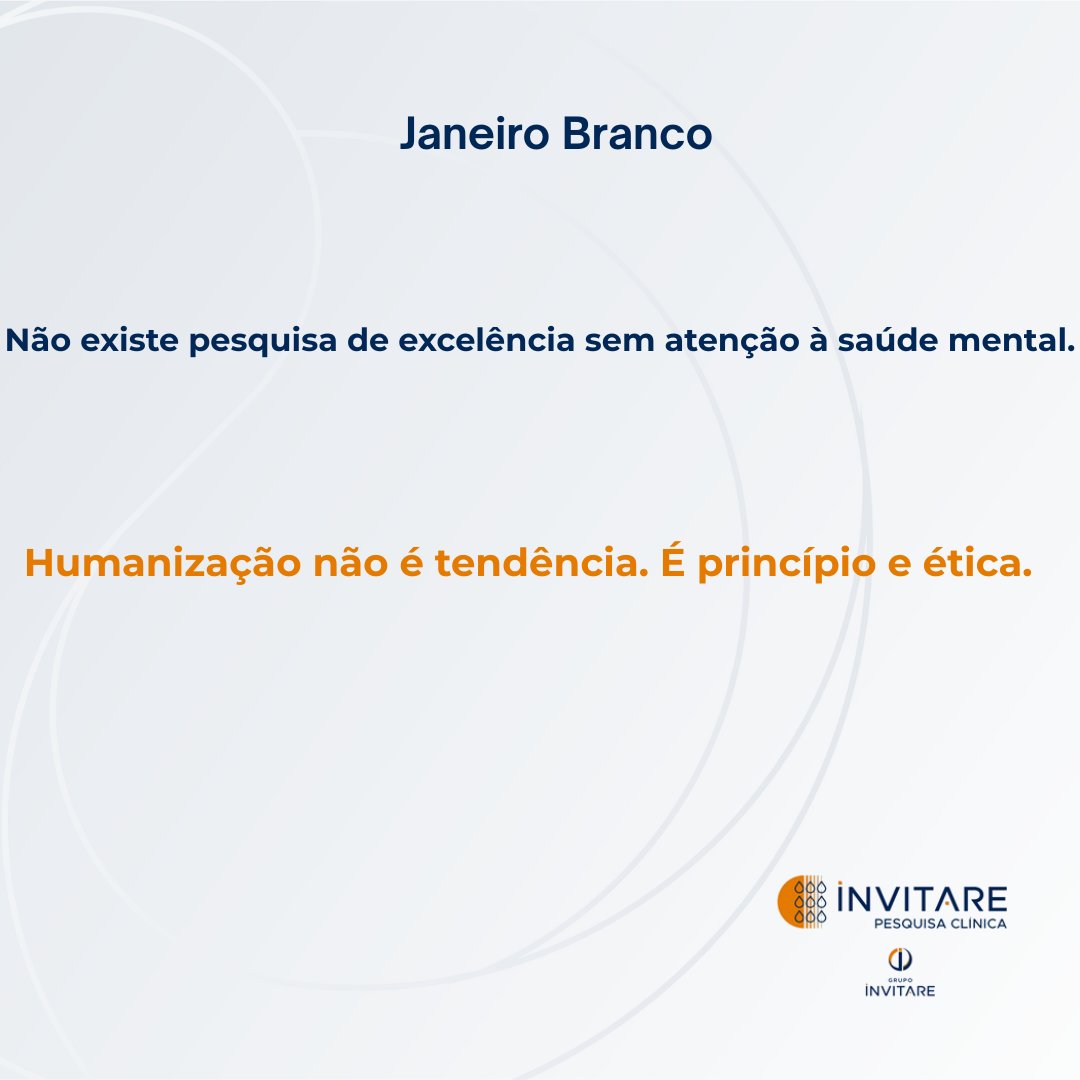 Janeiro Branco

Não existe pesquisa de excelência sem atenção à saúde mental.

Humanização não é tendência. É princípio e ética.

INVITARE
PESQUISA CLÍNICA

GRUPO
INVITARE